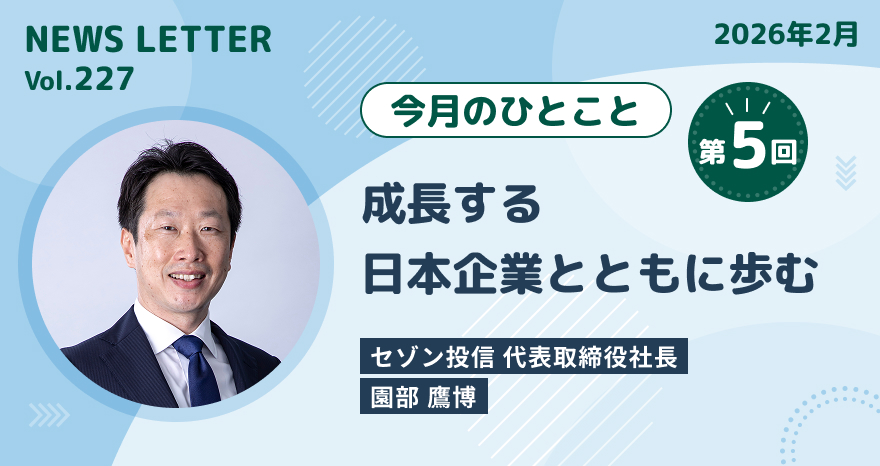 NEWS LETTER
Vol.227

2026年2月

今月のひとこと

第5回

成長する
日本企業とともに歩む

セゾン投信 代表取締役社長
園部 鷹博